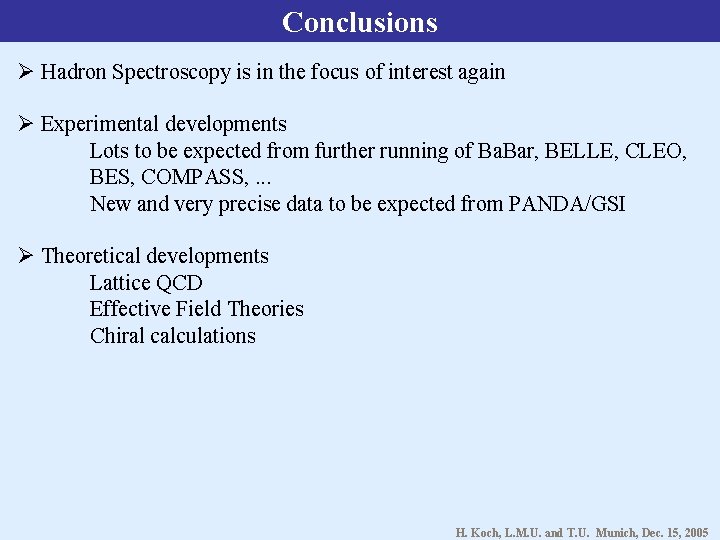 Conclusions

➢ Hadron Spectroscopy is in the focus of interest again

➢ Experimental developments

Lots to be expected from further running of BaBar, BELLE, CLEO, BES, COMPASS, ...

New and very precise data to be expected from PANDA/GSI

➢ Theoretical developments

Lattice QCD

Effective Field Theories

Chiral calculations

H. Koch, L.M.U. and T.U. Munich, Dec. 15, 2005